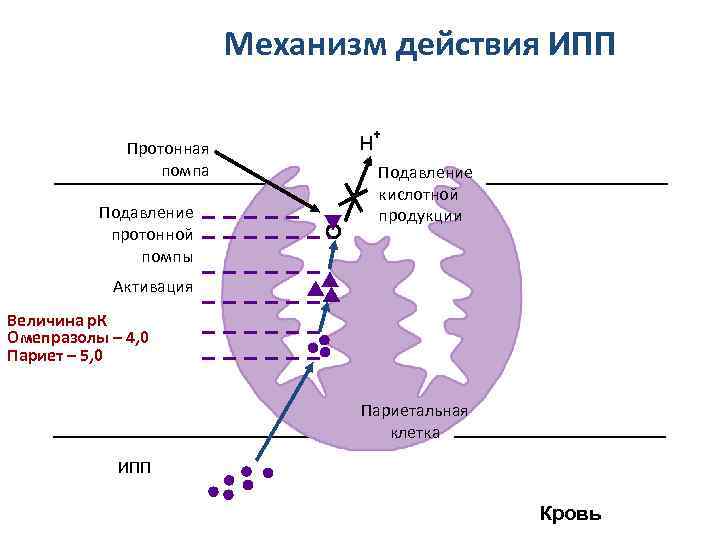 Механизм действия ИПП

Протонная помпа

$H^+$

Подавление кислотной продукции

Подавление протонной помпы

Активация

Величина рК
Омепразолы – 4,0
Париет – 5,0

Париетальная клетка

ИПП

Кровь